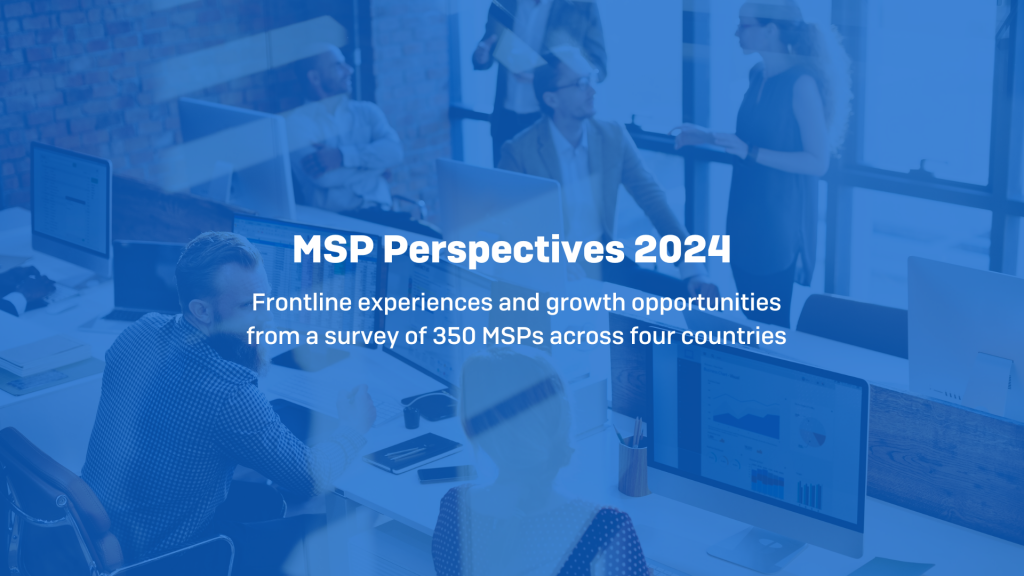 MSP Perspectives 2024

Frontline experiences and growth opportunities from a survey of 350 MSPs across four countries